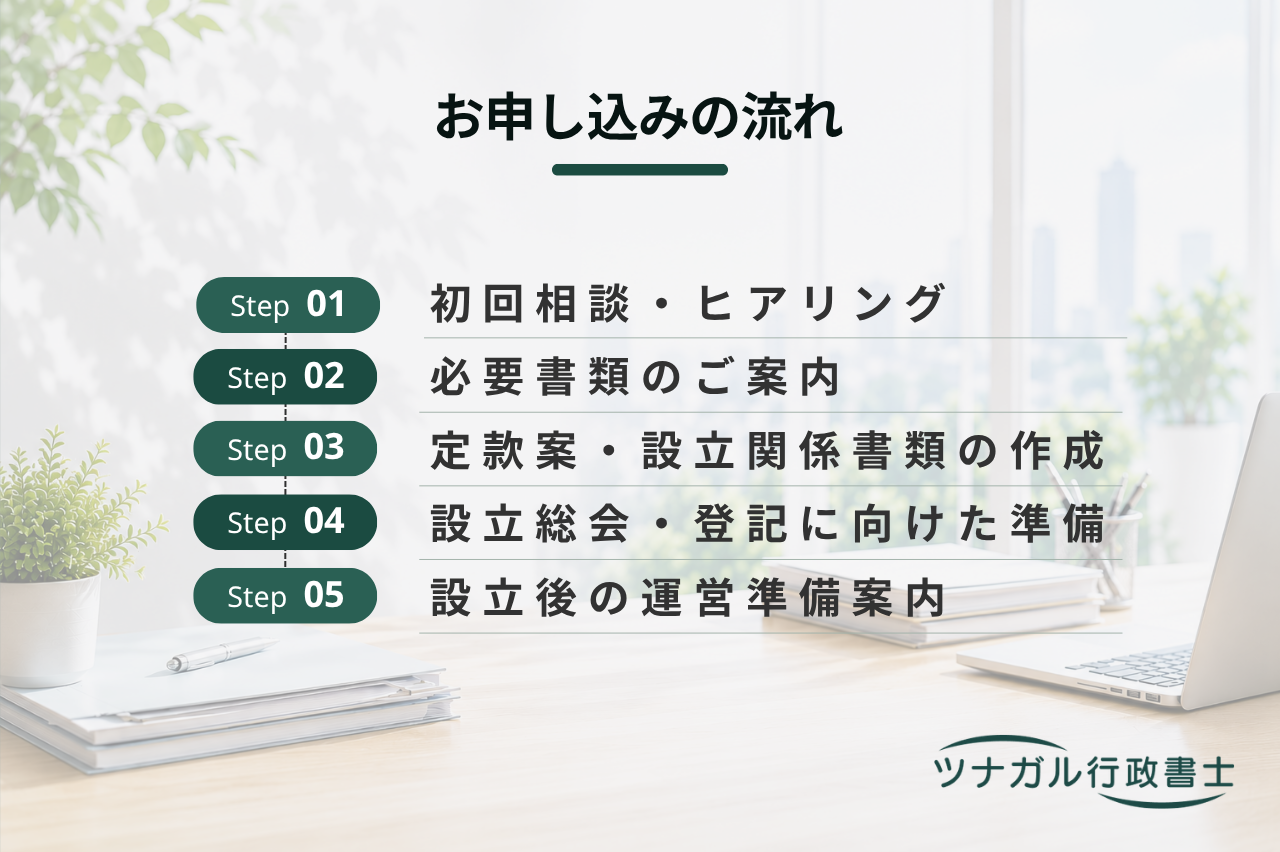 お申し込みの流れ

Step 01 初回相談・ヒアリング

Step 02 必要書類のご案内

Step 03 定款案・設立関係書類の作成

Step 04 設立総会・登記に向けた準備

Step 05 設立後の運営準備案内

ツナガル行政書士